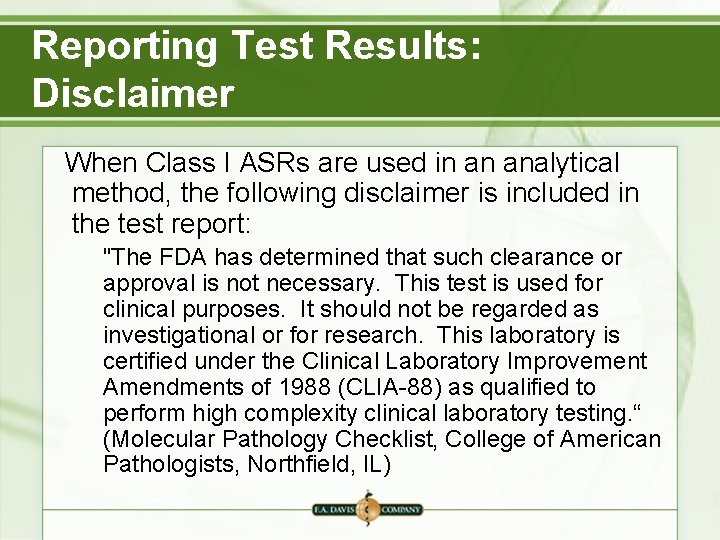 Reporting Test Results: Disclaimer

When Class I ASRs are used in an analytical method, the following disclaimer is included in the test report:

"The FDA has determined that such clearance or approval is not necessary. This test is used for clinical purposes. It should not be regarded as investigational or for research. This laboratory is certified under the Clinical Laboratory Improvement Amendments of 1988 (CLIA-88) as qualified to perform high complexity clinical laboratory testing.“ (Molecular Pathology Checklist, College of American Pathologists, Northfield, IL)

F.A. DAVIS COMPANY